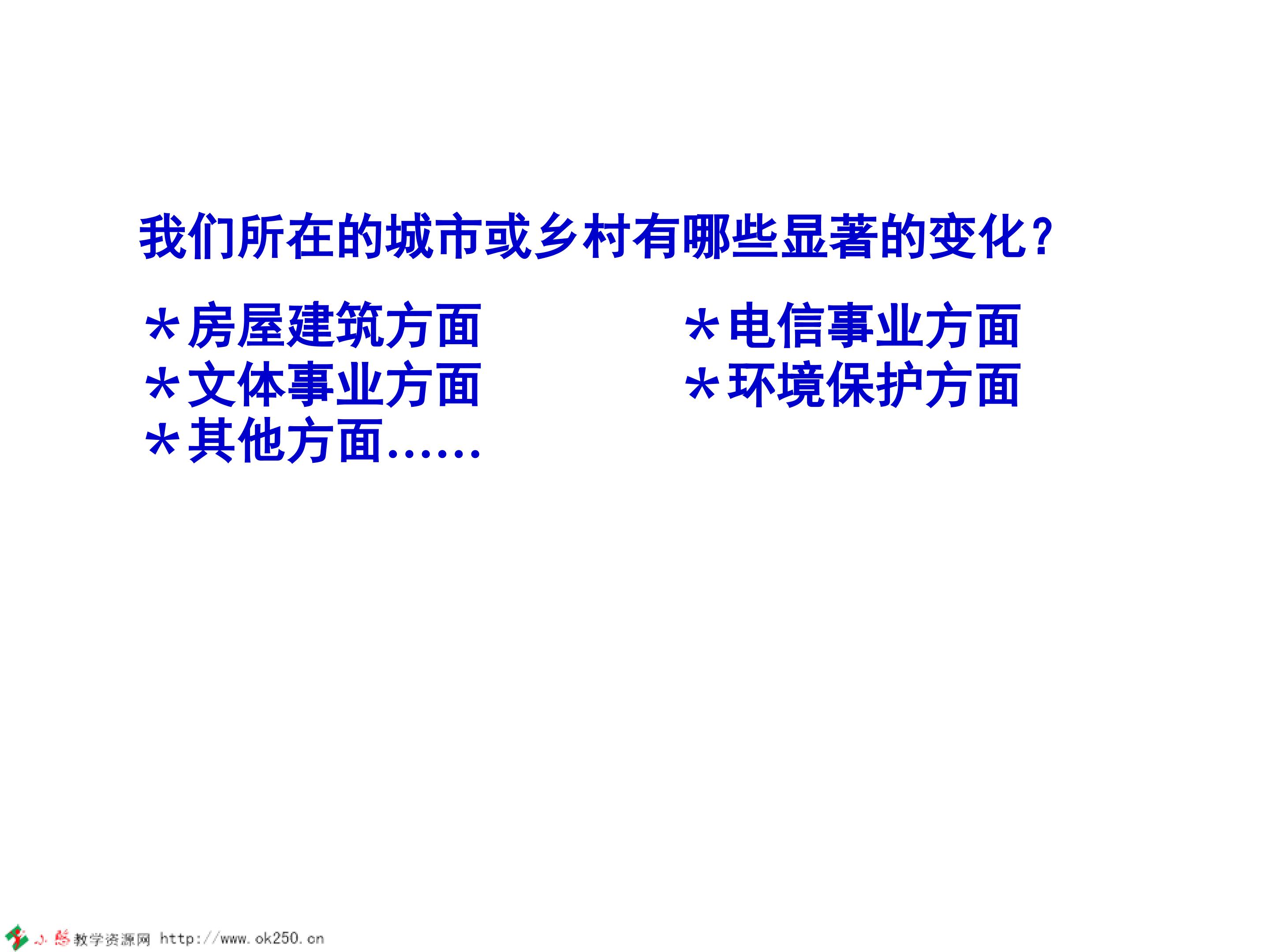 我们所在的城市或乡村有哪些显著的变化？

*房屋建筑方面
*文体事业方面
*其他方面……

*电信事业方面
*环境保护方面

小熊教学资源网 http://www.ok250.cn